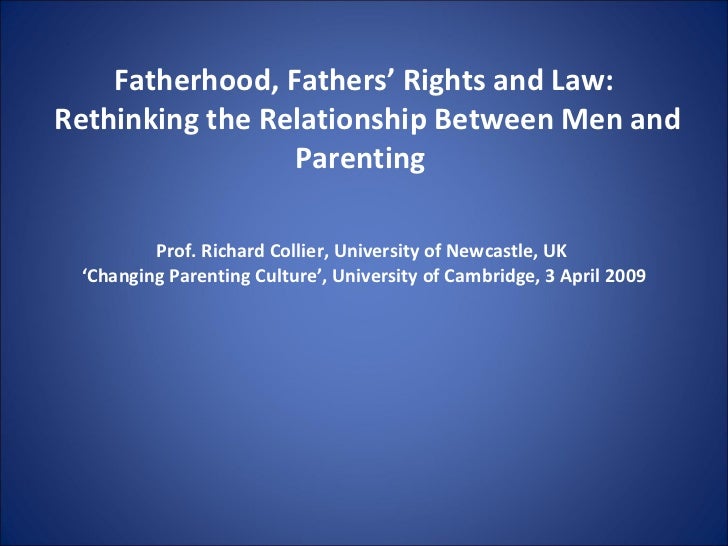 Fatherhood, Fathers’ Rights and Law: Rethinking the Relationship Between Men and Parenting

Prof. Richard Collier, University of Newcastle, UK
‘Changing Parenting Culture’, University of Cambridge, 3 April 2009